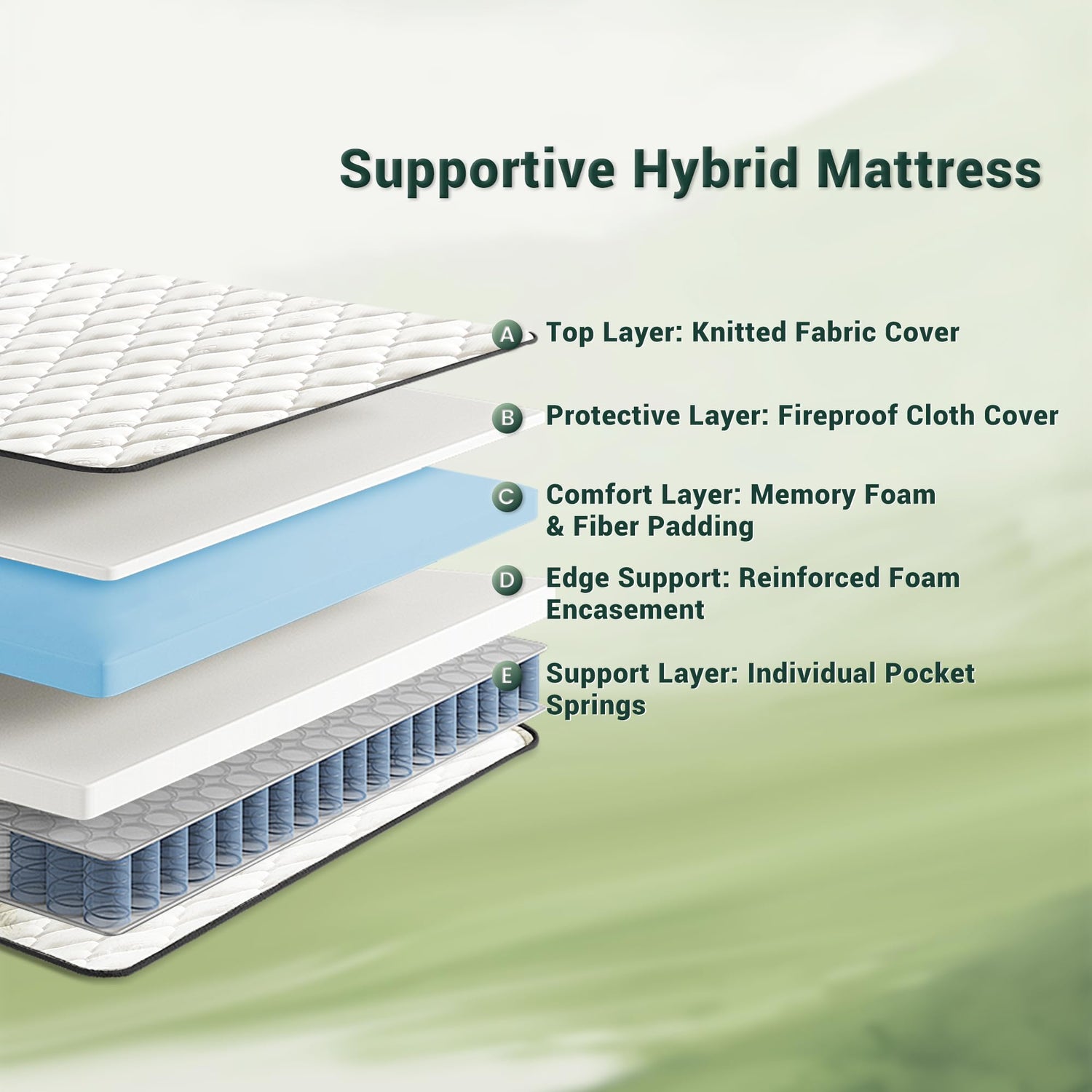 Supportive Hybrid Mattress

A Top Layer: Knitted Fabric Cover

B Protective Layer: Fireproof Cloth Cover

C Comfort Layer: Memory Foam & Fiber Padding

D Edge Support: Reinforced Foam Encasement

E Support Layer: Individual Pocket Springs